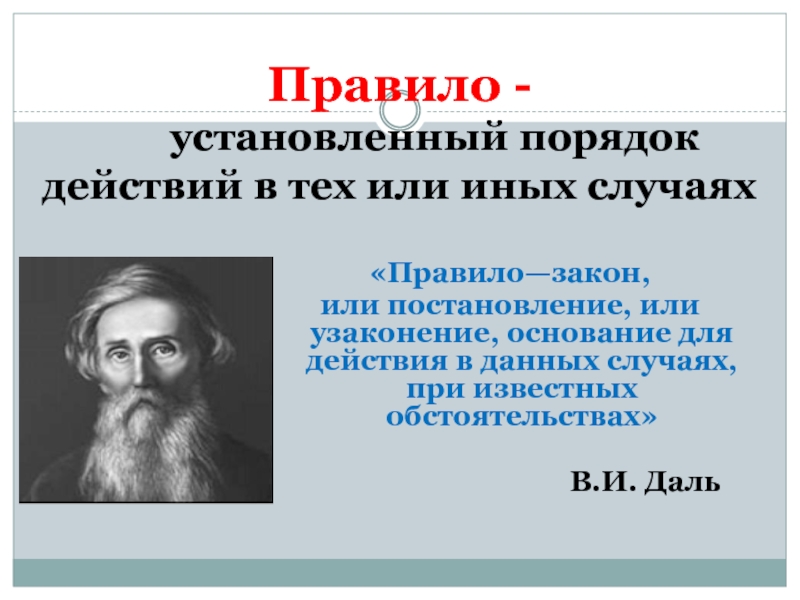 Правило -

установленный порядок действий в тех или иных случаях

«Правило—закон, или постановление, или узаконение, основание для действия в данных случаях, при известных обстоятельствах»

В.И. Даль